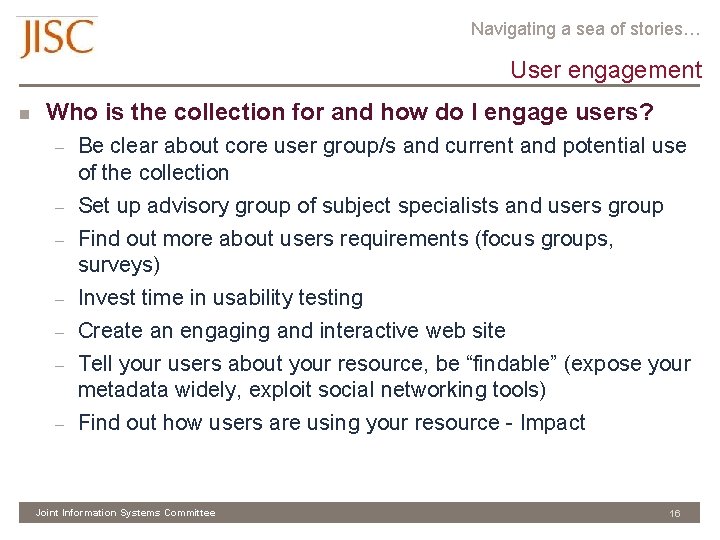 JISC

Navigating a sea of stories…

User engagement

■ Who is the collection for and how do I engage users?

– Be clear about core user group/s and current and potential use of the collection

– Set up advisory group of subject specialists and users group

– Find out more about users requirements (focus groups, surveys)

– Invest time in usability testing

– Create an engaging and interactive web site

– Tell your users about your resource, be “findable” (expose your metadata widely, exploit social networking tools)

– Find out how users are using your resource - Impact

Joint Information Systems Committee

16